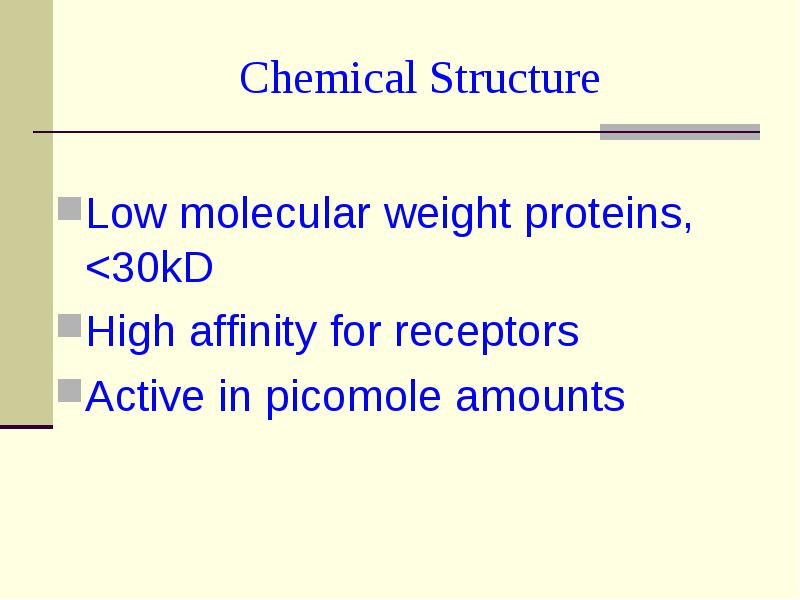 Chemical Structure

Low molecular weight proteins, <30kD

High affinity for receptors

Active in picomole amounts